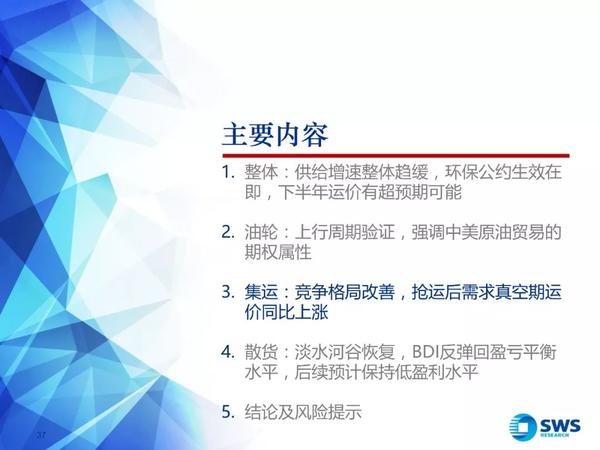 主要内容

1. 整体：供给增速整体趋缓，环保公约生效在即，下半年运价有超预期可能

2. 油轮：上行周期验证，强调中美原油贸易的期权属性

3. 集运：竞争格局改善，抢运后需求真空期运价同比上涨

4. 散货：淡水河谷恢复，BDI反弹回盈亏平衡水平，后续预计保持低盈利水平

5. 结论及风险提示

37

SWS RESEARCH